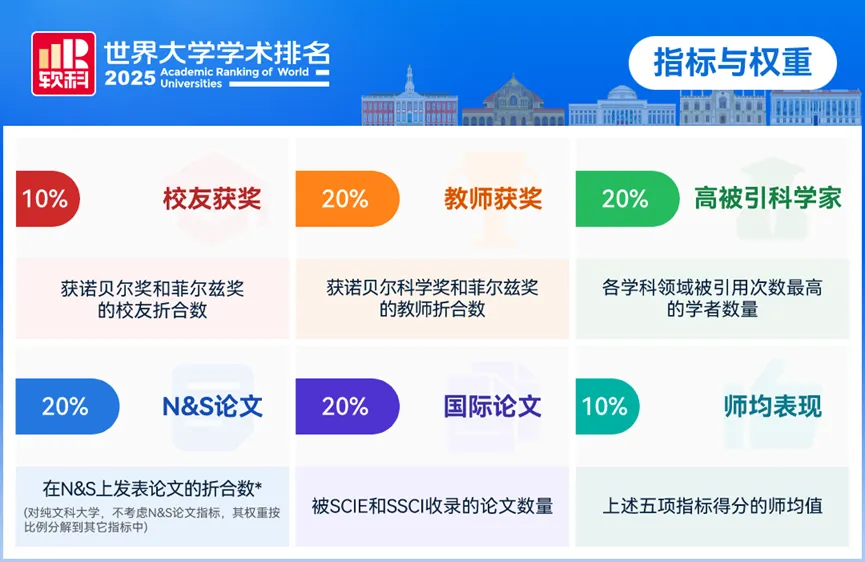 软科

世界大学学术排名
2025 Academic Ranking of World Universities

指标与权重

10% 校友获奖

获诺贝尔奖和菲尔兹奖的校友折合数

20% 教师获奖

获诺贝尔科学奖和菲尔兹奖的教师折合数

20% 高被引科学家

各学科领域被引用次数最高的学者数量

20% N&S论文

在N&S上发表论文的折合数*

(对纯文科大学，不考虑N&S论文指标，其权重按比例分解到其它指标中)

20% 国际论文

被SCIE和SSCI收录的论文数量

10% 师均表现

上述五项指标得分的师均值